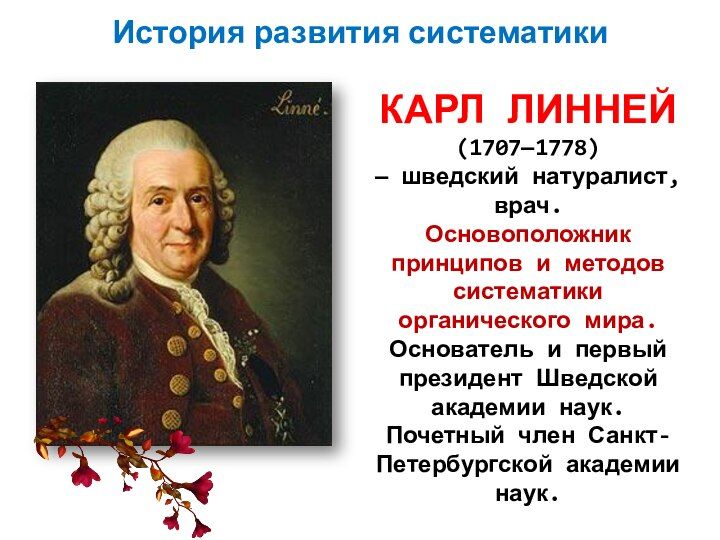 История развития систематики

Linné.

КАРЛ ЛИННЕЙ
(1707–1778)
– шведский натуралист, врач.
Основоположник принципов и методов систематики органического мира.
Основатель и первый президент Шведской академии наук.
Почетный член Санкт-Петербургской академии наук.